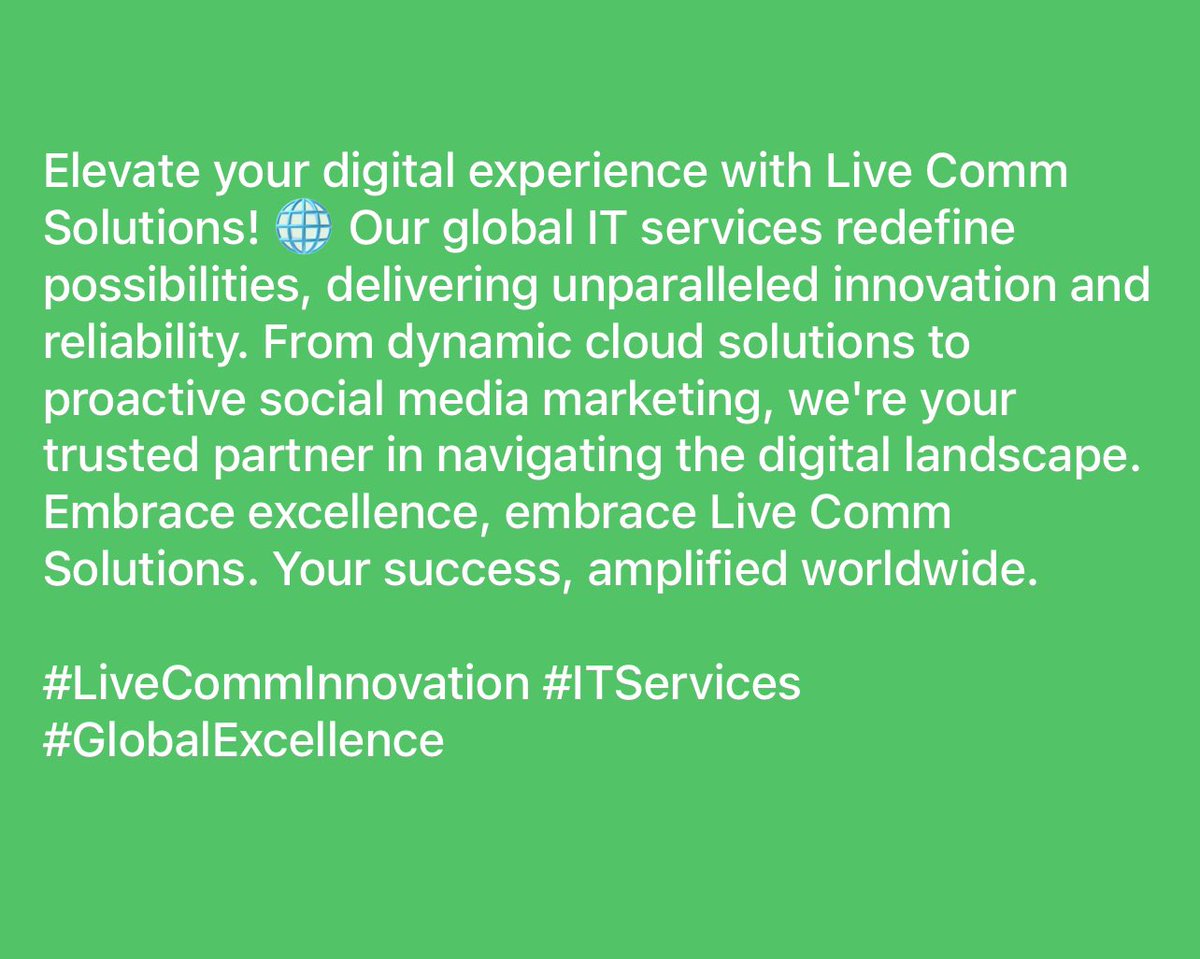 Elevate your digital experience with Live Comm Solutions! 🌐 Our global IT services redefine possibilities, delivering unparalleled innovation and reliability. From dynamic cloud solutions to proactive social media marketing, we're your trusted partner in navigating the digital landscape. Embrace excellence, embrace Live Comm Solutions. Your success, amplified worldwide.

#LiveCommInnovation #ITServices #GlobalExcellence